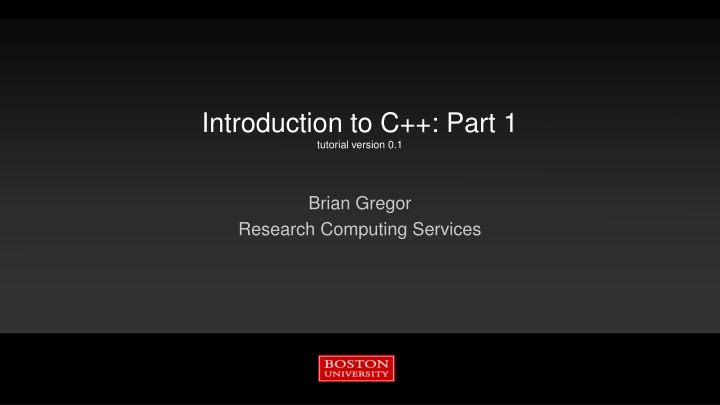 Introduction to C++: Part 1
tutorial version 0.1

Brian Gregor
Research Computing Services

BOSTON
UNIVERSITY